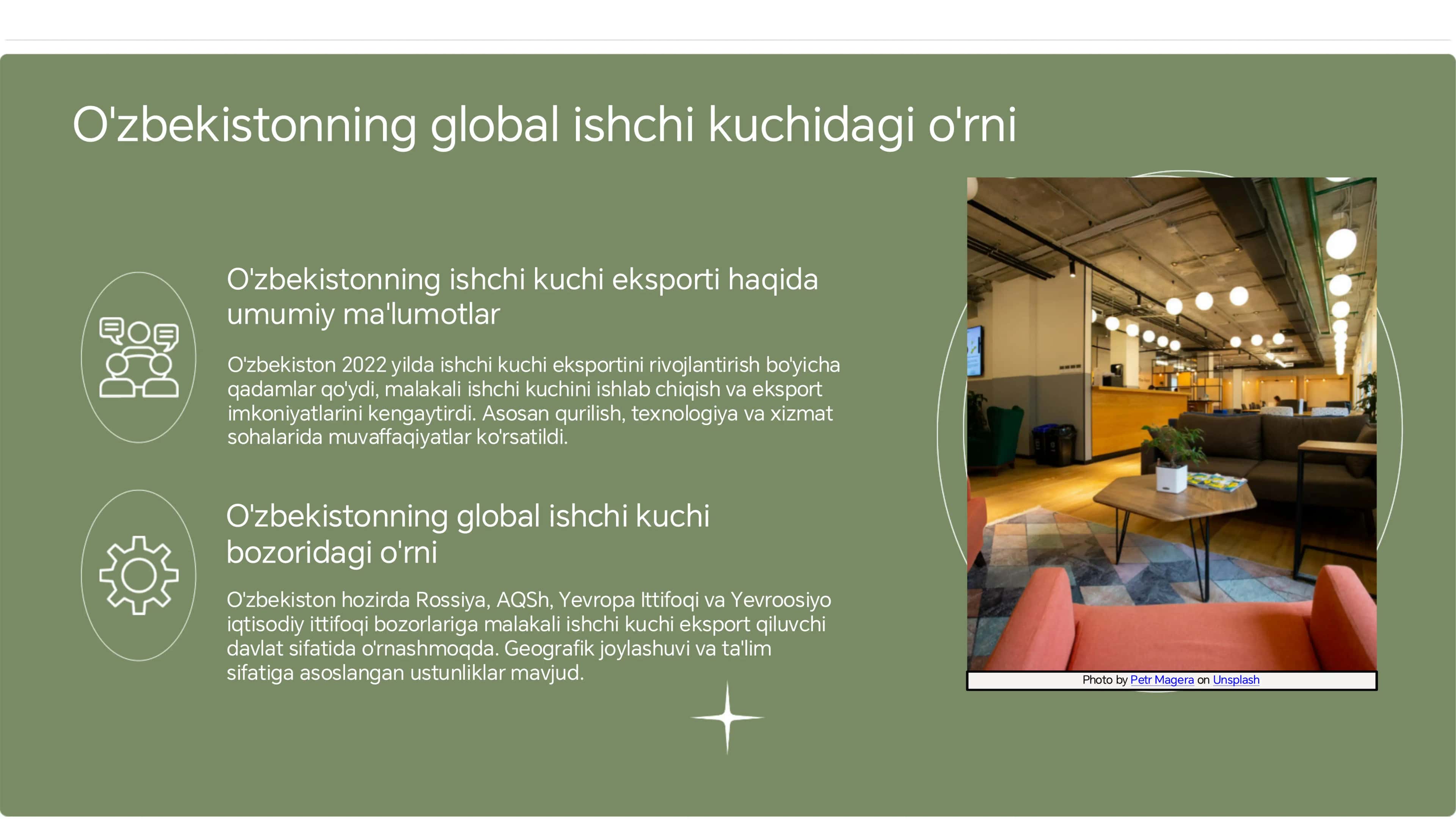 O'zbekistonning global ishchi kuchidagi o'rni

O'zbekistonning ishchi kuchi eksporti haqida umumiy ma'lumotlar

O'zbekiston 2022 yilda ishchi kuchi eksportini rivojlantirish bo'yicha qadamlar qo'ydi, malakali ishchi kuchini ishlab chiqish va eksport imkoniyatlarini kengaytirdi. Asosan qurilish, texnologiya va xizmat sohalarida muvaffaqiyatlar ko'rsatildi.

O'zbekistonning global ishchi kuchi bozoridagi o'rni

O'zbekiston hozirda Rossiya, AQSh, Yevropa Ittifoqi va Yevroosiyo iqtisodiy ittifoqi bozorlariga malakali ishchi kuchi eksport qiluvchi davlat sifatida o'rnashmoqda. Geografik joylashuvi va ta'lim sifatiga asoslangan ustunliklar mavjud.

Photo by Petr Magera on Unsplash